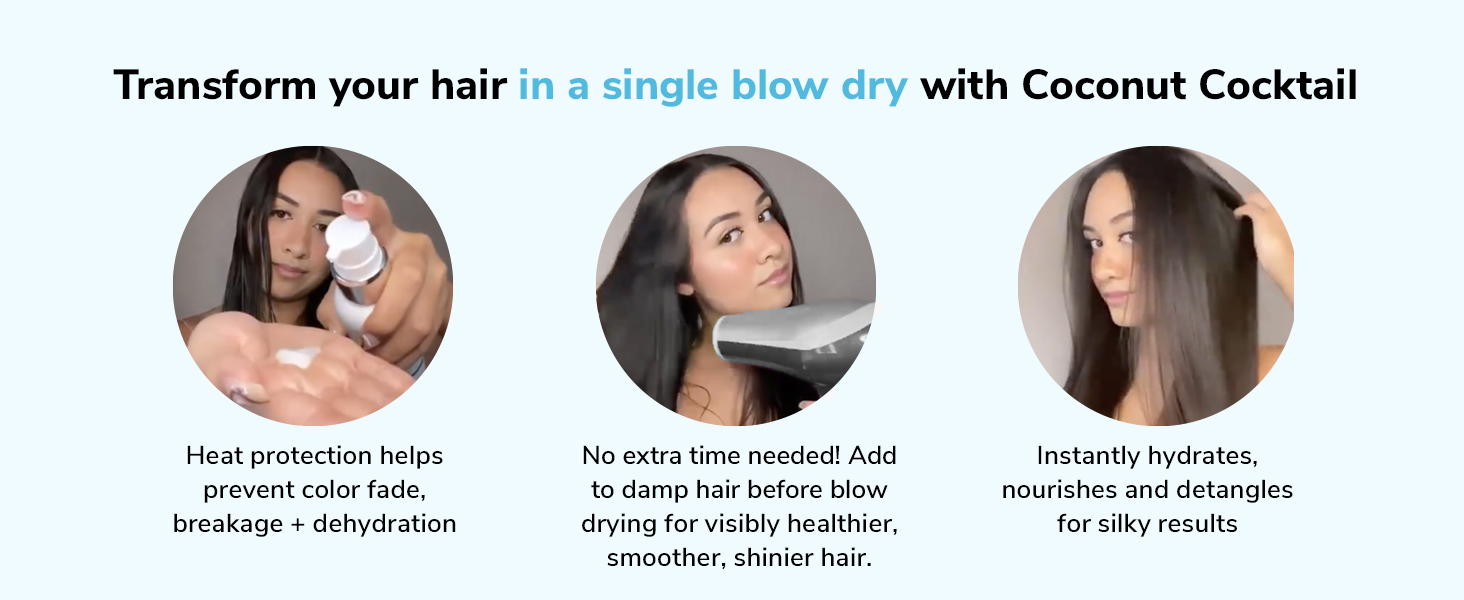 Transform your hair in a single blow dry with Coconut Cocktail

Heat protection helps prevent color fade, breakage + dehydration

No extra time needed! Add to damp hair before blow drying for visibly healthier, smoother, shinier hair.

Instantly hydrates, nourishes and detangles for silky results